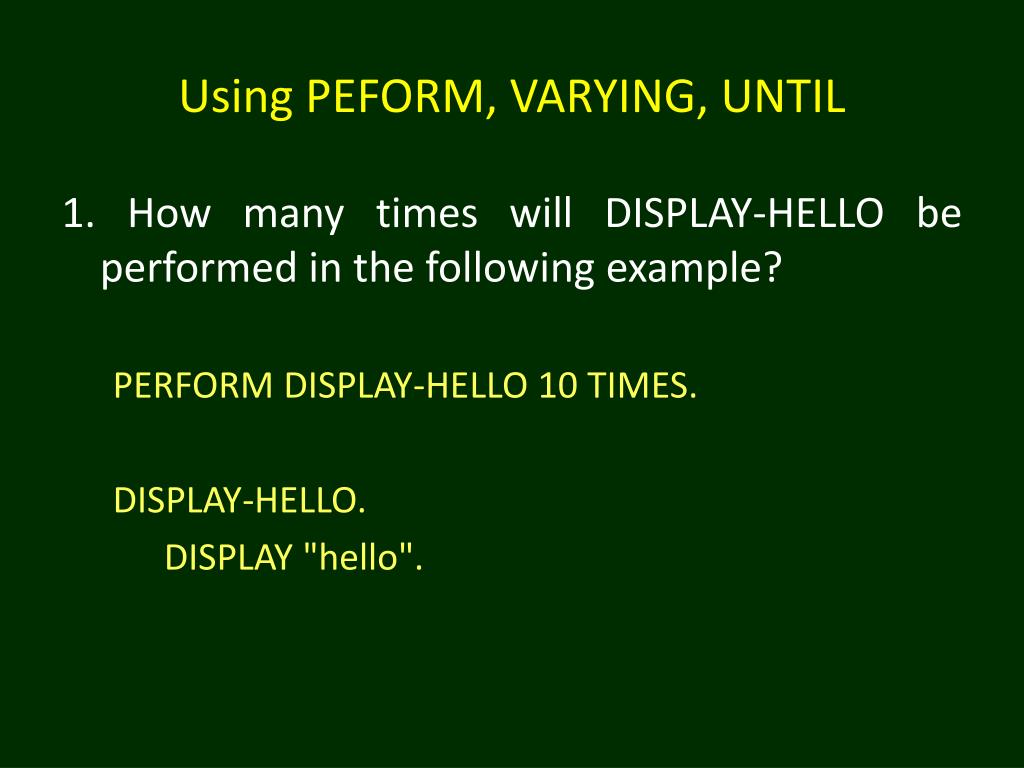 Using PEFORM, VARYING, UNTIL

1. How many times will DISPLAY-HELLO be performed in the following example?

PERFORM DISPLAY-HELLO 10 TIMES.

DISPLAY-HELLO.
DISPLAY "hello".